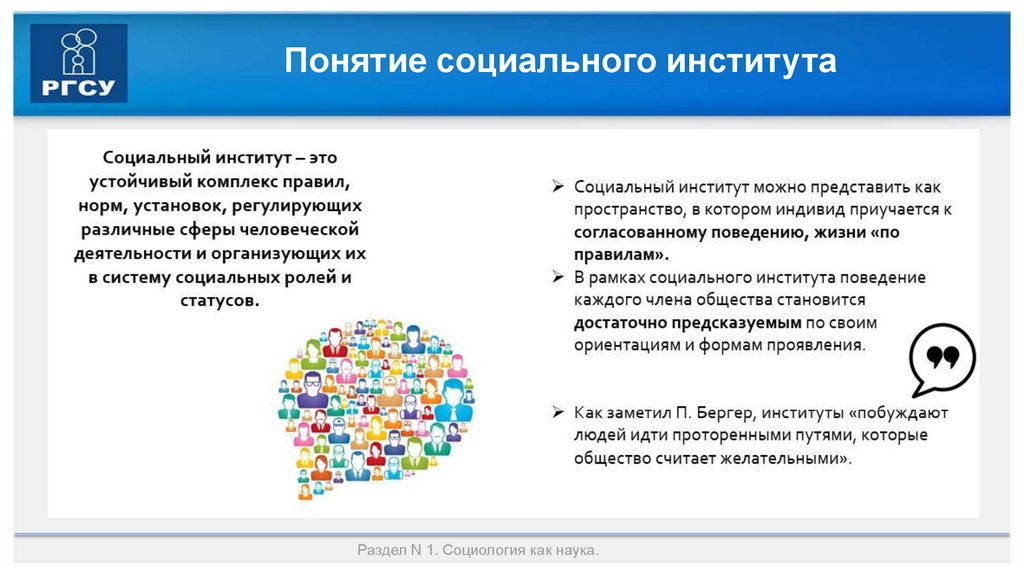 РГСУ

Понятие социального института

Социальный институт – это устойчивый комплекс правил, норм, установок, регулирующих различные сферы человеческой деятельности и организующих их в систему социальных ролей и статусов.

➢ Социальный институт можно представить как пространство, в котором индивид приучается к согласованному поведению, жизни «по правилам».
➢ В рамках социального института поведение каждого члена общества становится достаточно предсказуемым по своим ориентациям и формам проявления.

➢ Как заметил П. Бергер, институты «побуждают людей идти проторенными путями, которые общество считает желательными».

Раздел N 1. Социология как наука.